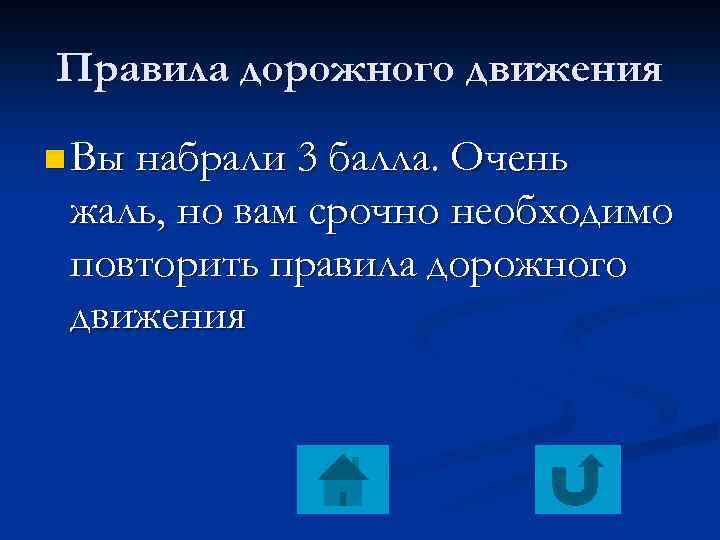 Правила дорожного движения

Вы набрали 3 балла. Очень жаль, но вам срочно необходимо повторить правила дорожного движения